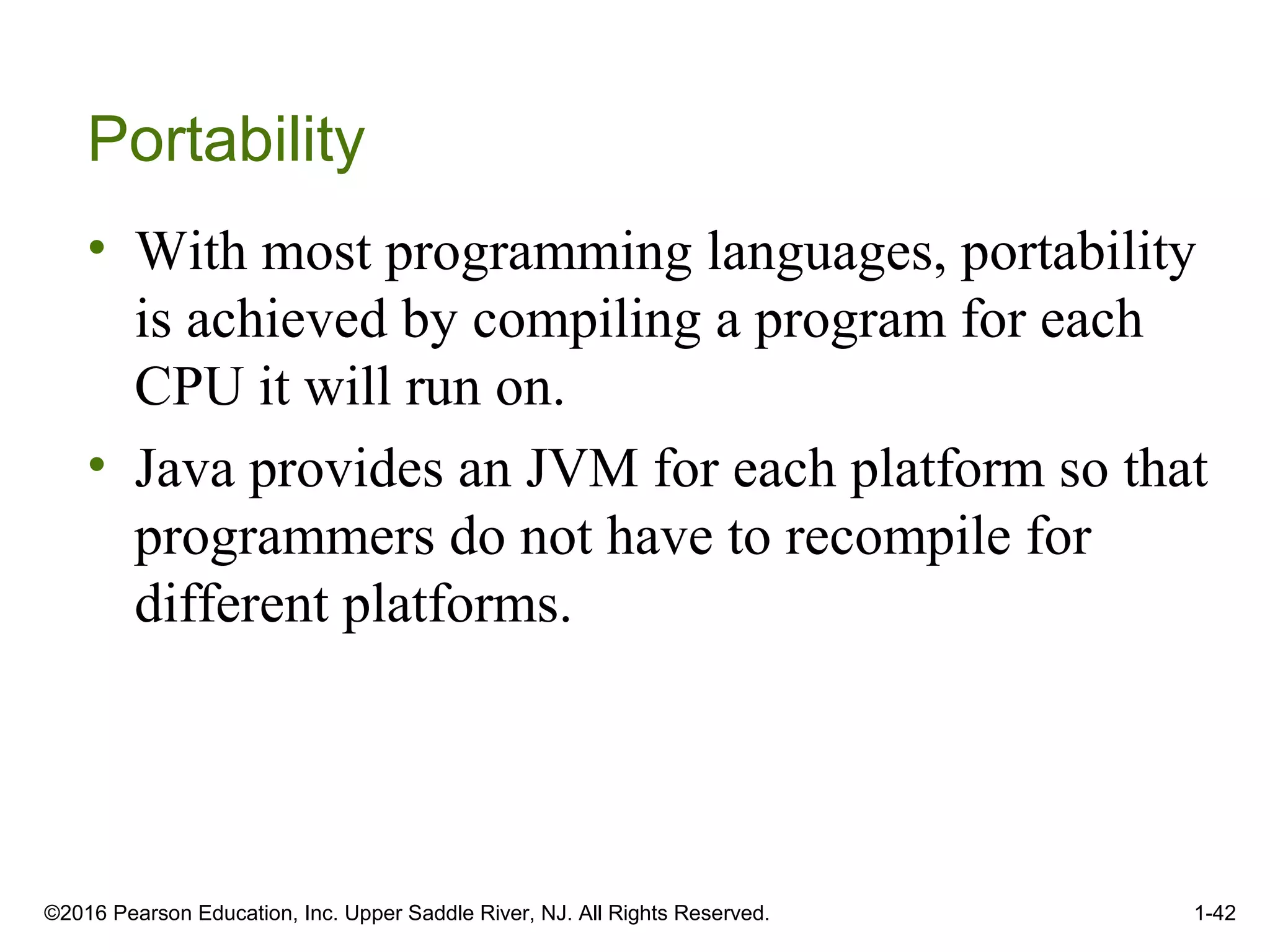 Portability

• With most programming languages, portability is achieved by compiling a program for each CPU it will run on.
• Java provides an JVM for each platform so that programmers do not have to recompile for different platforms.

©2016 Pearson Education, Inc. Upper Saddle River, NJ. All Rights Reserved.

1-42